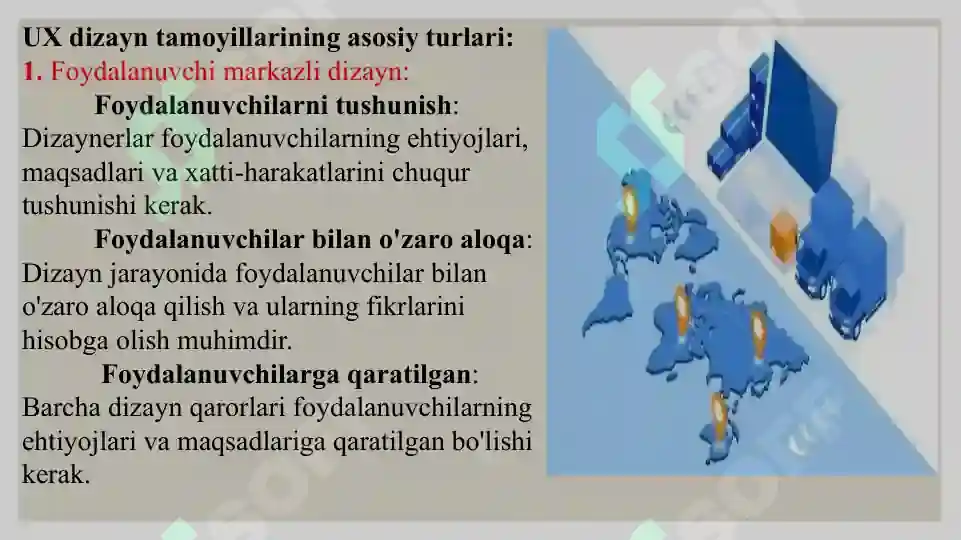 UX dizayn tamoyillarining asosiy turlari:
1. Foydalanuvchi markazli dizayn:

Foydalanuvchilarni tushunish: Dizaynerlar foydalanuvchilarning ehtiyojlari, maqsadlari va xatti-harakatlarini chuqur tushunishi kerak.

Foydalanuvchilar bilan o'zaro aloqa: Dizayn jarayonida foydalanuvchilar bilan o'zaro aloqa qilish va ularning fikrlarini hisobga olish muhimdir.

Foydalanuvchilarga qaratilgan: Barcha dizayn qarorlari foydalanuvchilarning ehtiyojlari va maqsadlariga qaratilgan bo'lishi kerak.